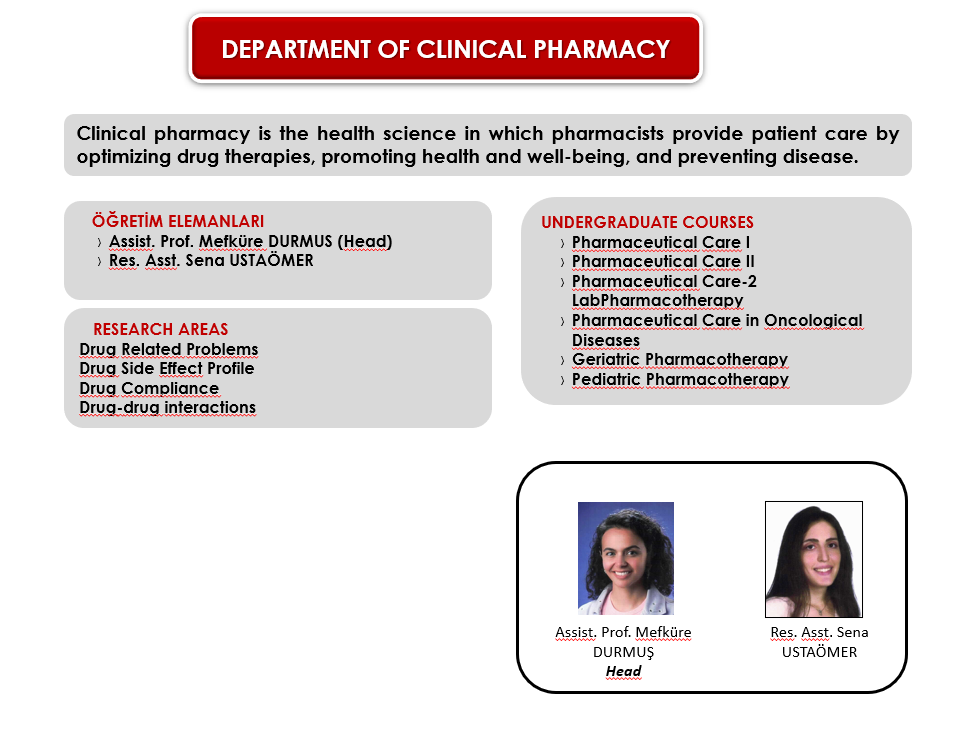 DEPARTMENT OF CLINICAL PHARMACY

Clinical pharmacy is the health science in which pharmacists provide patient care by optimizing drug therapies, promoting health and well-being, and preventing disease.

ÖĞRETİM ELEMANLARI
› Assist. Prof. Mefküre DURMUS (Head)
› Res. Asst. Sena USTAÖMER

RESEARCH AREAS
Drug Related Problems
Drug Side Effect Profile
Drug Compliance
Drug-drug interactions

UNDERGRADUATE COURSES
› Pharmaceutical Care I
› Pharmaceutical Care II
› Pharmaceutical Care-2 LabPharmacotherapy
› Pharmaceutical Care in Oncological Diseases
› Geriatric Pharmacotherapy
› Pediatric Pharmacotherapy

Assist. Prof. Mefküre DURMUŞ
Head

Res. Asst. Sena USTAÖMER